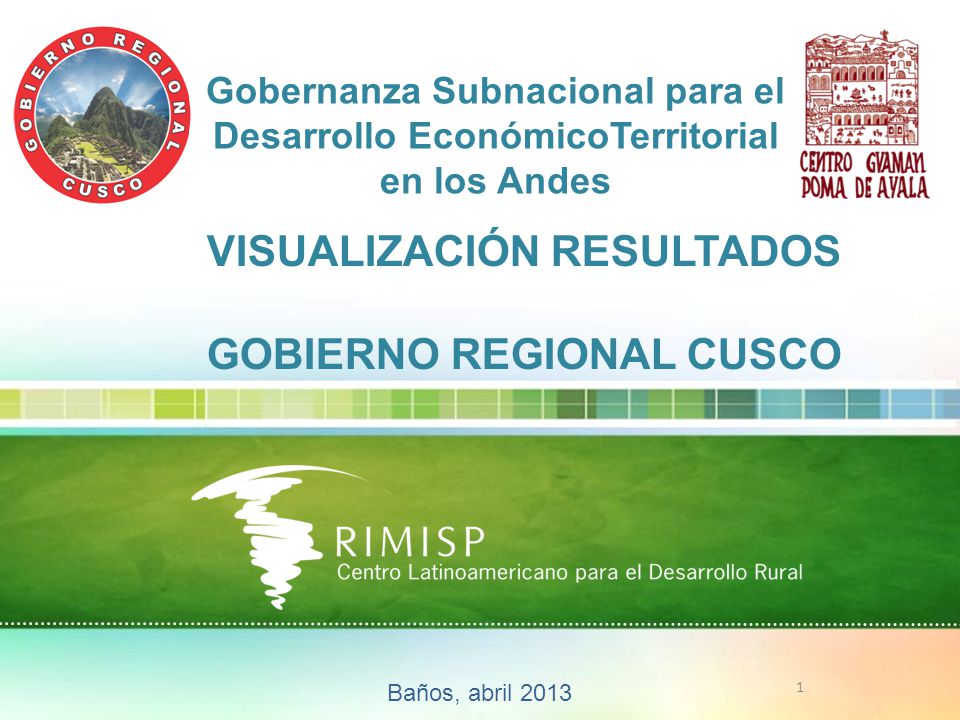 GOBIERNO REGIONAL
CUSCO

Gobernanza Subnacional para el Desarrollo EconómicoTerritorial en los Andes

CENTRO GVAMAN POMA DE AYALA

VISUALIZACIÓN RESULTADOS

GOBIERNO REGIONAL CUSCO

RIMISP
Centro Latinoamericano para el Desarrollo Rural

Baños, abril 2013

1